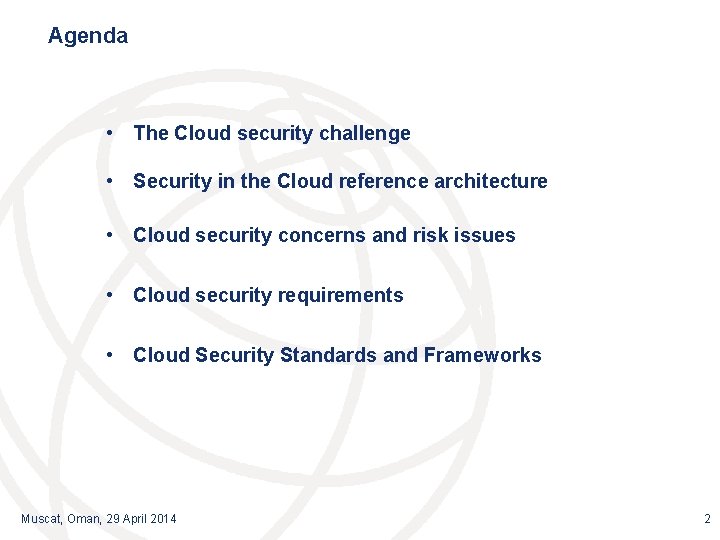 Agenda

• The Cloud security challenge

• Security in the Cloud reference architecture

• Cloud security concerns and risk issues

• Cloud security requirements

• Cloud Security Standards and Frameworks

Muscat, Oman, 29 April 2014

2